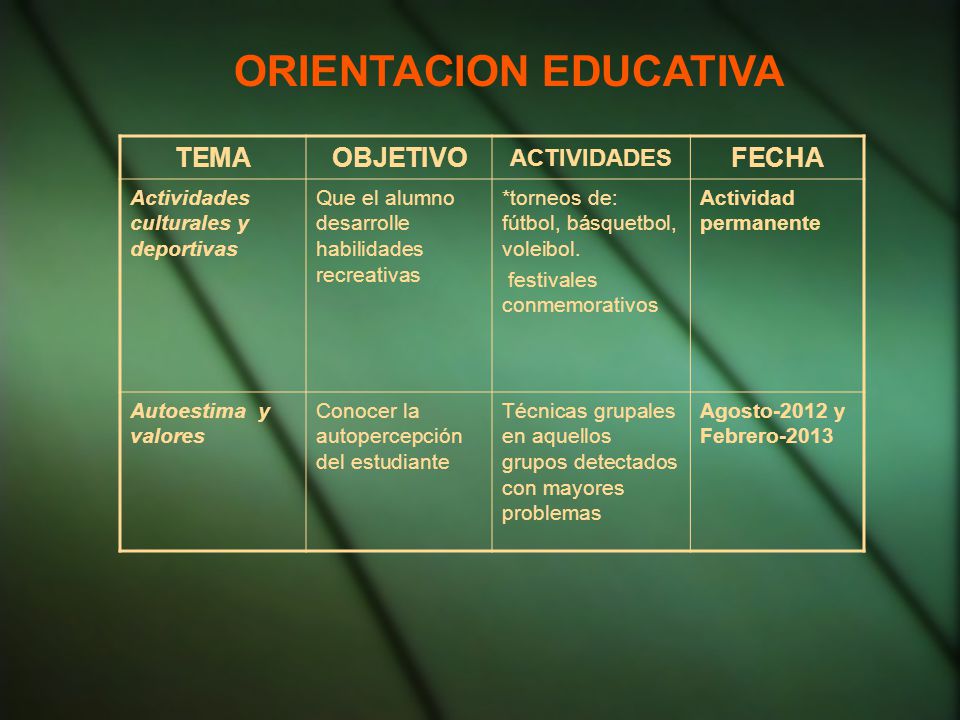 ORIENTACION EDUCATIVA

| TEMA | OBJETIVO | ACTIVIDADES | FECHA |
|---|---|---|---|
| Actividades culturales y deportivas | Que el alumno desarrolle habilidades recreativas | *torneos de: fútbol, básquetbol, voleibol. festivales conmemorativos | Actividad permanente |
| Autoestima y valores | Conocer la autopercepción del estudiante | Técnicas grupales en aquellos grupos detectados con mayores problemas | Agosto-2012 y Febrero-2013 |